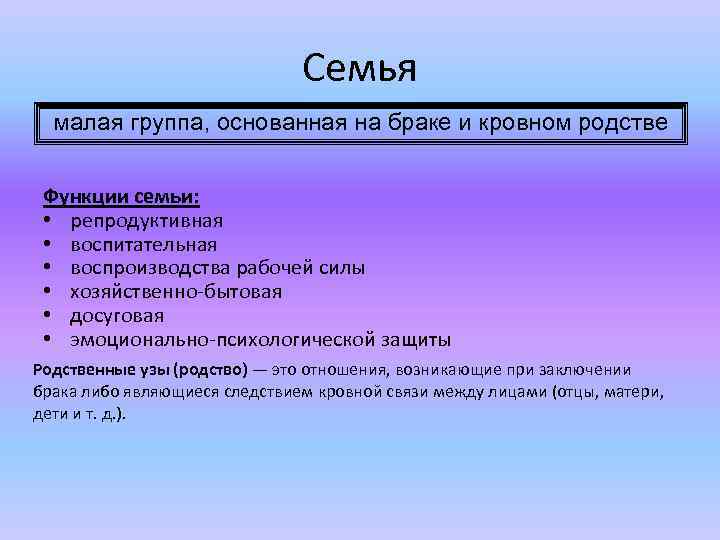 Семья

малая группа, основанная на браке и кровном родстве

Функции семьи:
• репродуктивная
• воспитательная
• воспроизводства рабочей силы
• хозяйственно-бытовая
• досуговая
• эмоционально-психологической защиты

Родственные узы (родство) — это отношения, возникающие при заключении брака либо являющиеся следствием кровной связи между лицами (отцы, матери, дети и т. д.).